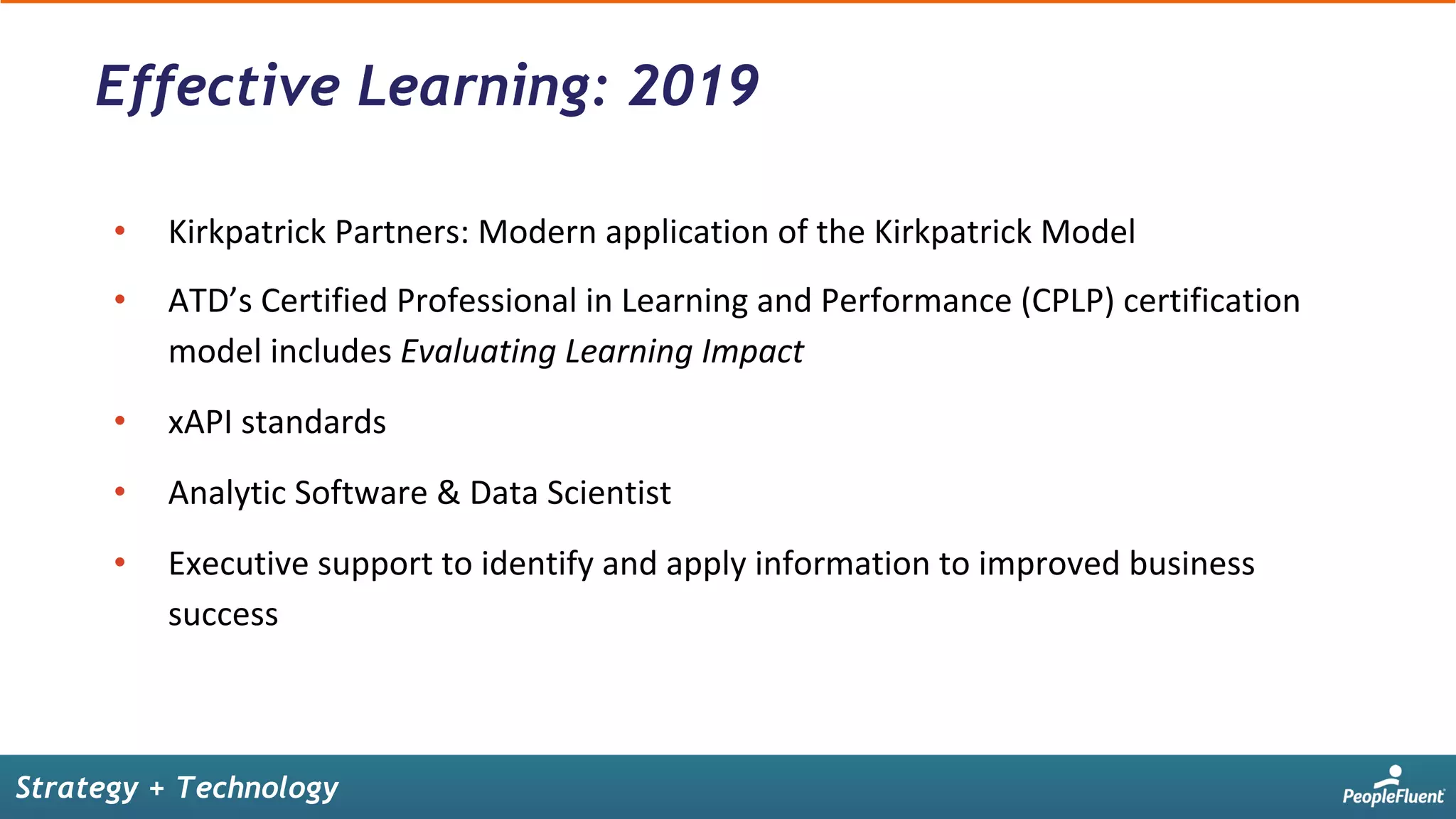 Effective Learning: 2019

• Kirkpatrick Partners: Modern application of the Kirkpatrick Model

• ATD's Certified Professional in Learning and Performance (CPLP) certification model includes Evaluating Learning Impact

• xAPI standards

• Analytic Software & Data Scientist

• Executive support to identify and apply information to improved business success

Strategy + Technology

PeopleFluent